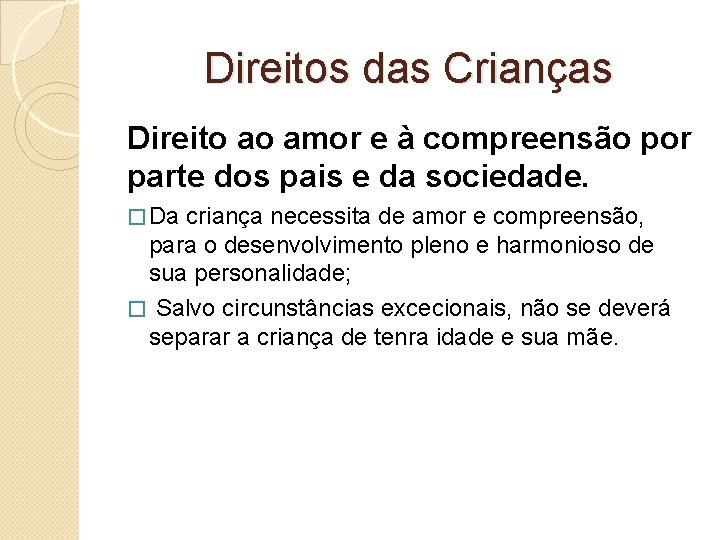 Direitos das Crianças

Direito ao amor e à compreensão por parte dos pais e da sociedade.

□ Da criança necessita de amor e compreensão, para o desenvolvimento pleno e harmonioso de sua personalidade;

□ Salvo circunstâncias excecionais, não se deverá separar a criança de tenra idade e sua mãe.